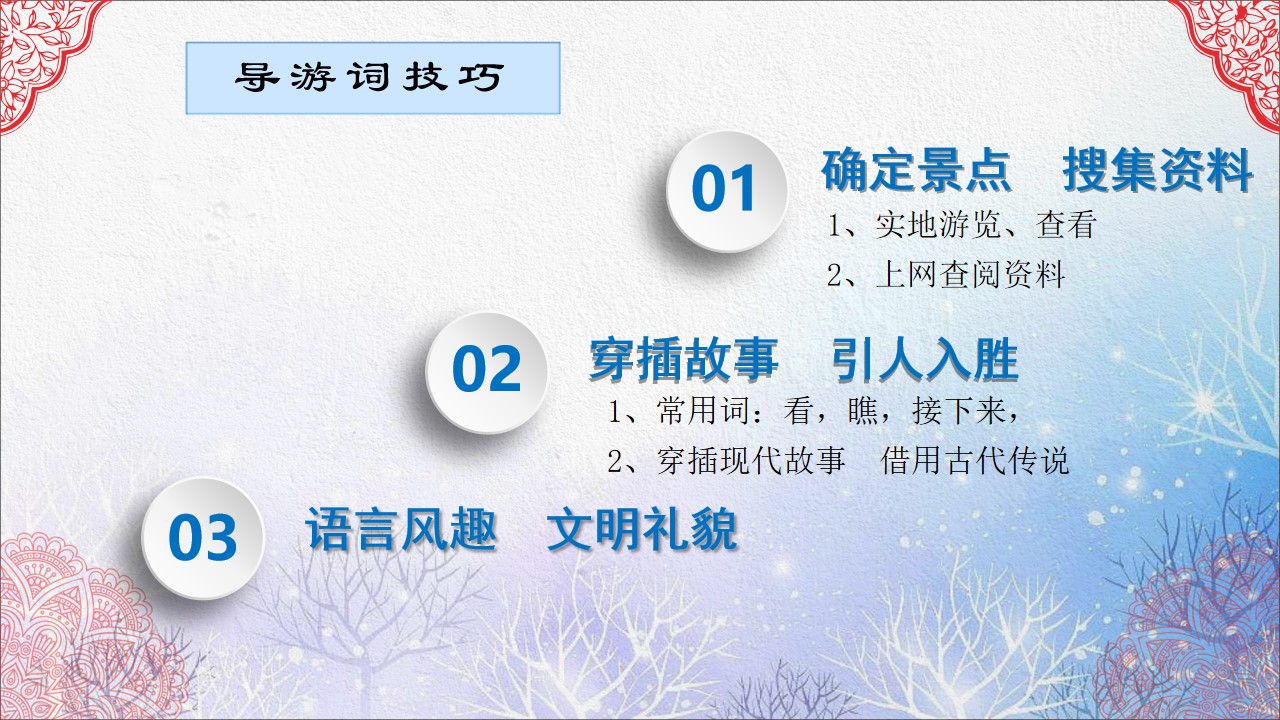 导游词技巧

01

确定景点 搜集资料

1、实地游览、查看

2、上网查阅资料

02

穿插故事 引人入胜

1、常用词：看，瞧，接下来，

2、穿插现代故事 借用古代传说

03

语言风趣 文明礼貌